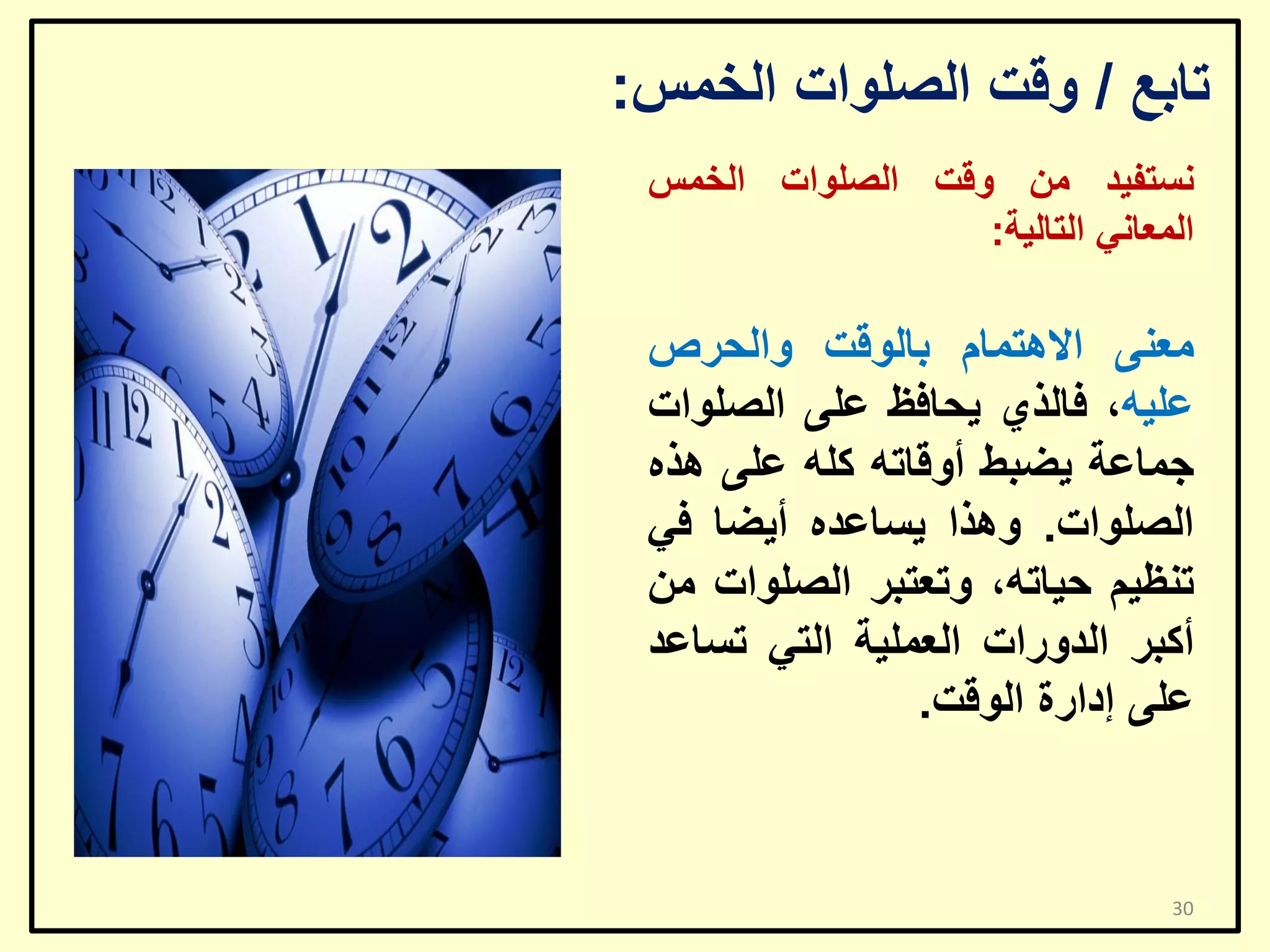 تابع / وقت الصلوات الخمس:

نستفيد من وقت الصلوات الخمس المعاني التالية:

معنى الاهتمام بالوقت والحرص عليه، فالذي يحافظ على الصلوات جماعة يضبط أوقاته كله على هذه الصلوات. وهذا يساعده أيضا في تنظيم حياته، وتعتبر الصلوات من أكبر الدورات العملية التي تساعد على إدارة الوقت.

30